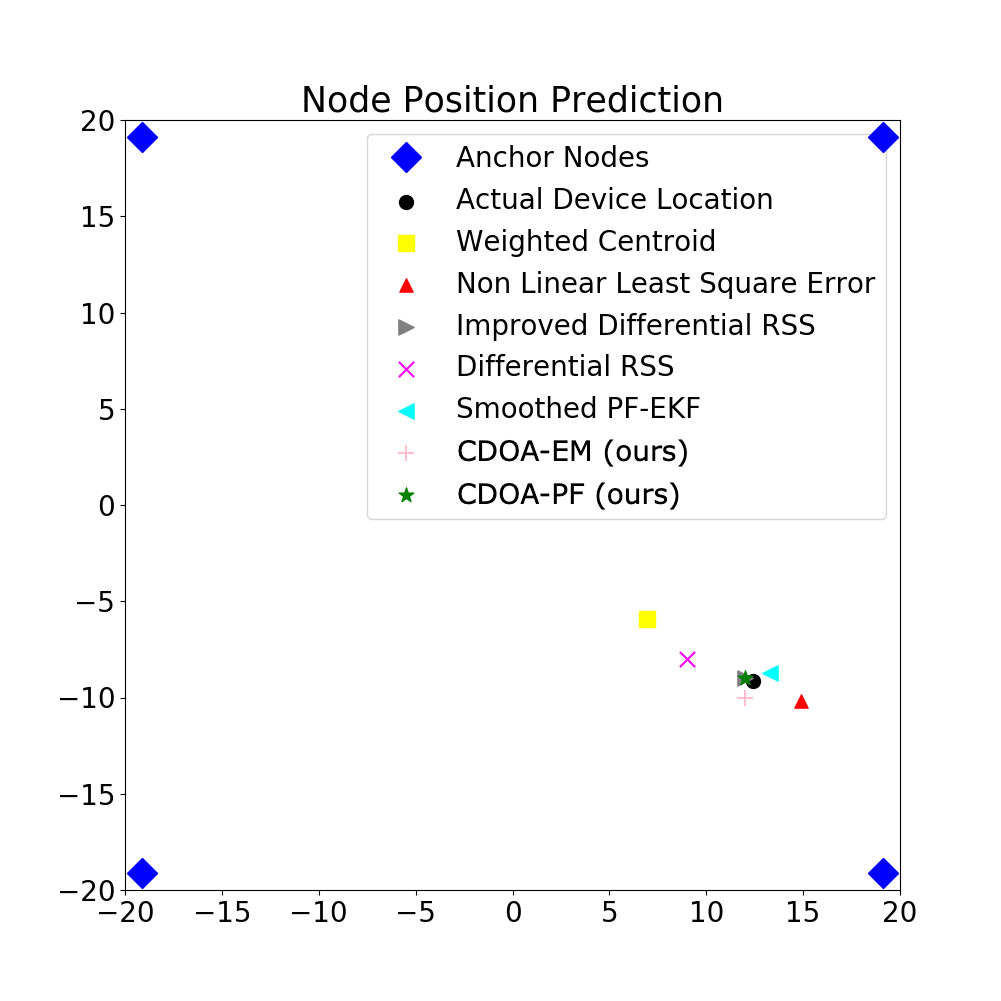 Node Position Prediction

Anchor Nodes
Actual Device Location
Weighted Centroid
Non Linear Least Square Error
Improved Differential RSS
Differential RSS
Smoothed PF-EKF
CDOA-EM (ours)
CDOA-PF (ours)

20
15
10
5
0
−5
−10
−15
−20

−20 −15 −10 −5 0 5 10 15 20